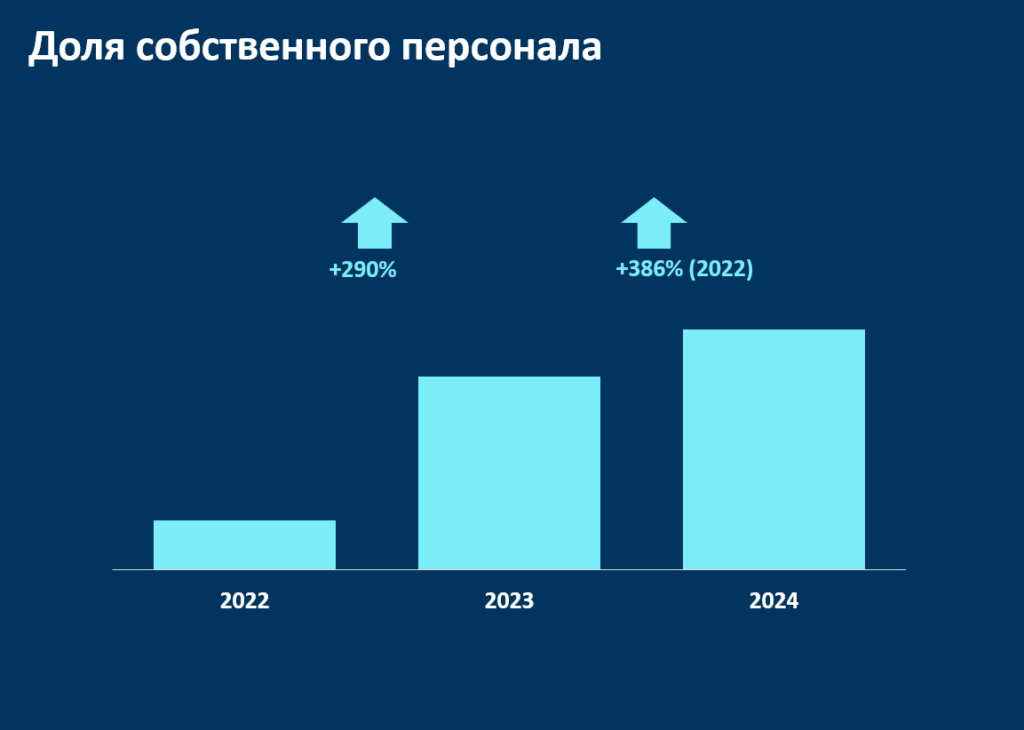 Доля собственного персонала

+290%

+386% (2022)

2022

2023

2024